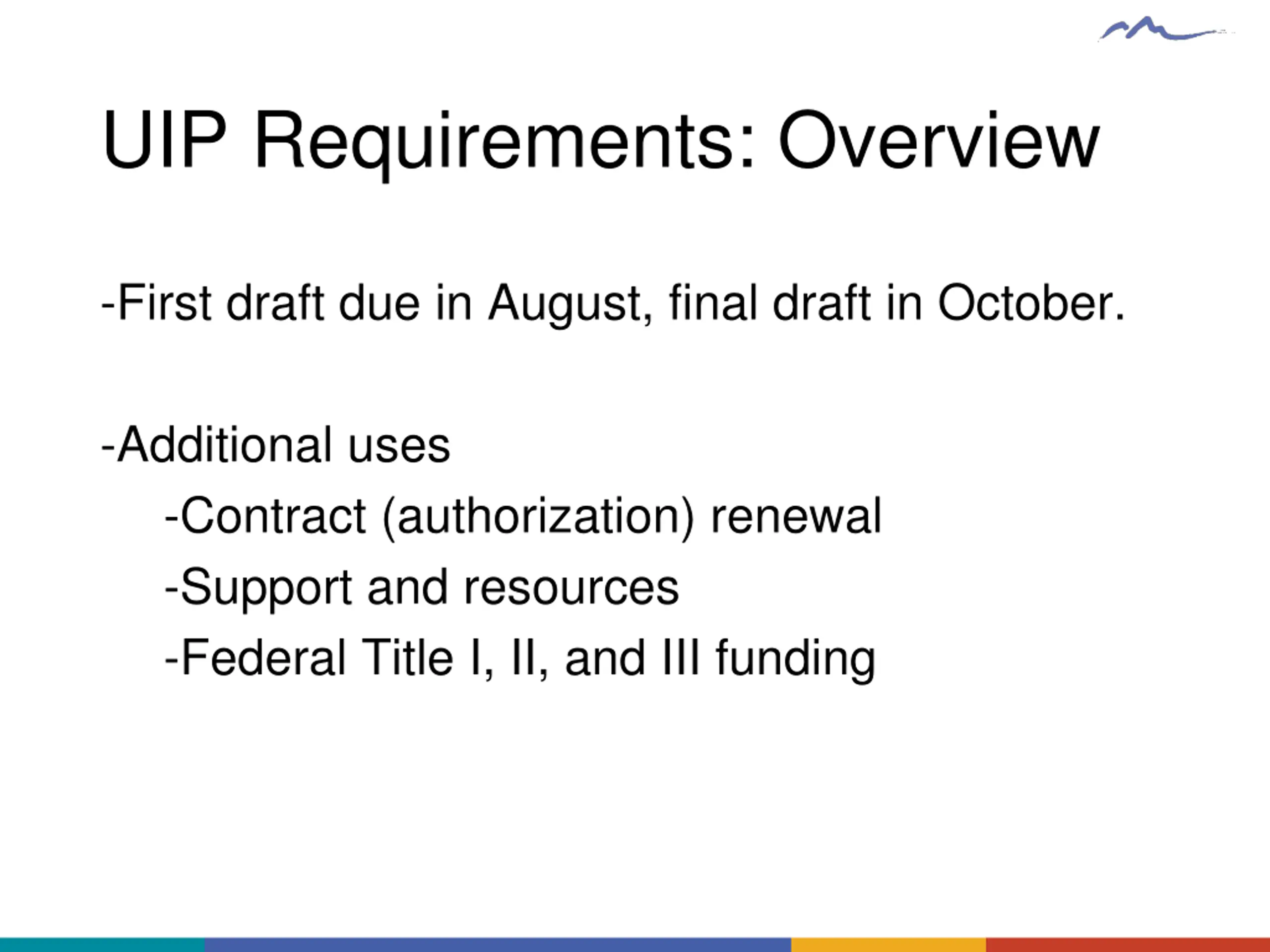 UIP Requirements: Overview

-First draft due in August, final draft in October.

-Additional uses

-Contract (authorization) renewal

-Support and resources

-Federal Title I, II, and III funding